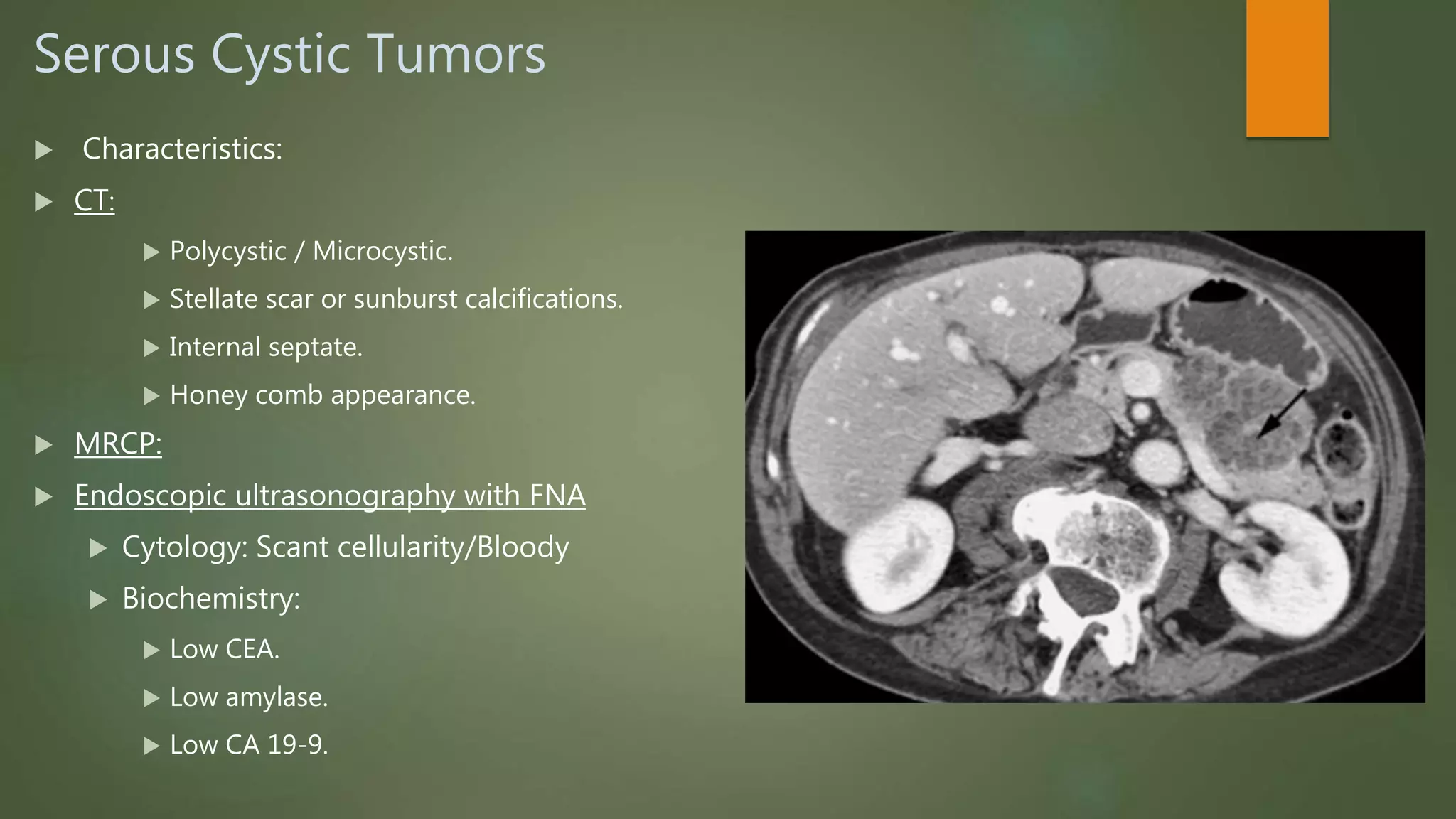 Serous Cystic Tumors

Characteristics:

CT:

Polycystic / Microcystic.

Stellate scar or sunburst calcifications.

Internal septate.

Honey comb appearance.

MRCP:

Endoscopic ultrasonography with FNA

Cytology: Scant cellularity/Bloody

Biochemistry:

Low CEA.

Low amylase.

Low CA 19-9.